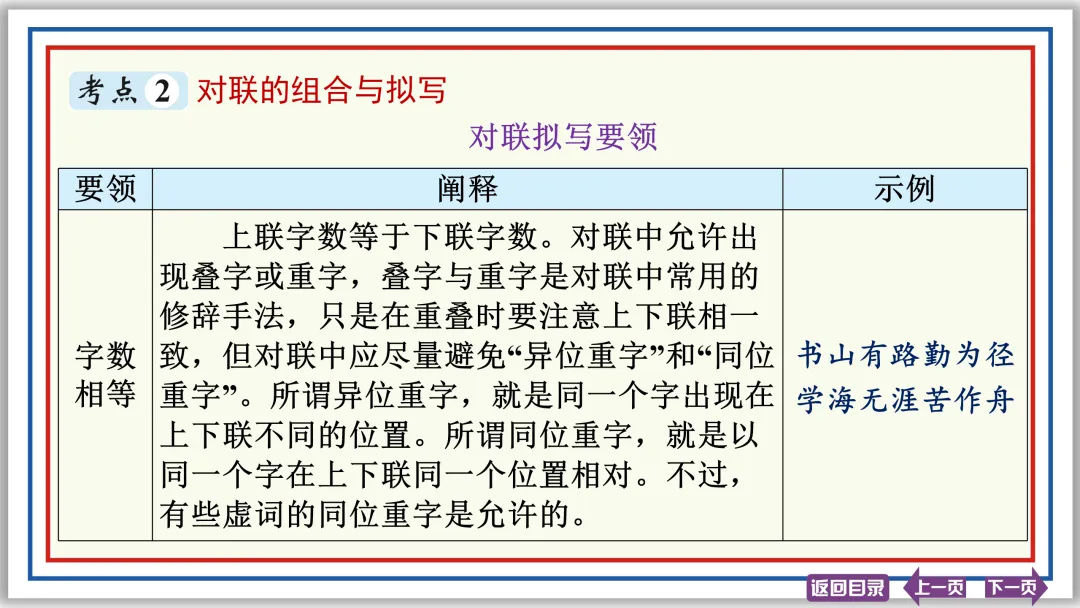 考点 2 对联的组合与拟写

对联拟写要领

| 要领 | 阐释 | 示例 |
|---|---|---|
| 字数相等 | 上联字数等于下联字数。对联中允许出现叠字或重字，叠字与重字是对联中常用的修辞手法，只是在重叠时要注意上下联相一致，但对联中应尽量避免“异位重字”和“同位重字”。所谓异位重字，就是同一个字出现在上下联不同的位置。所谓同位重字，就是以同一个字在上下联同一个位置相对。不过，有些虚词的同位重字是允许的。 | 书山有路勤为径 学海无涯苦作舟 |

返回目录 上一页 下一页